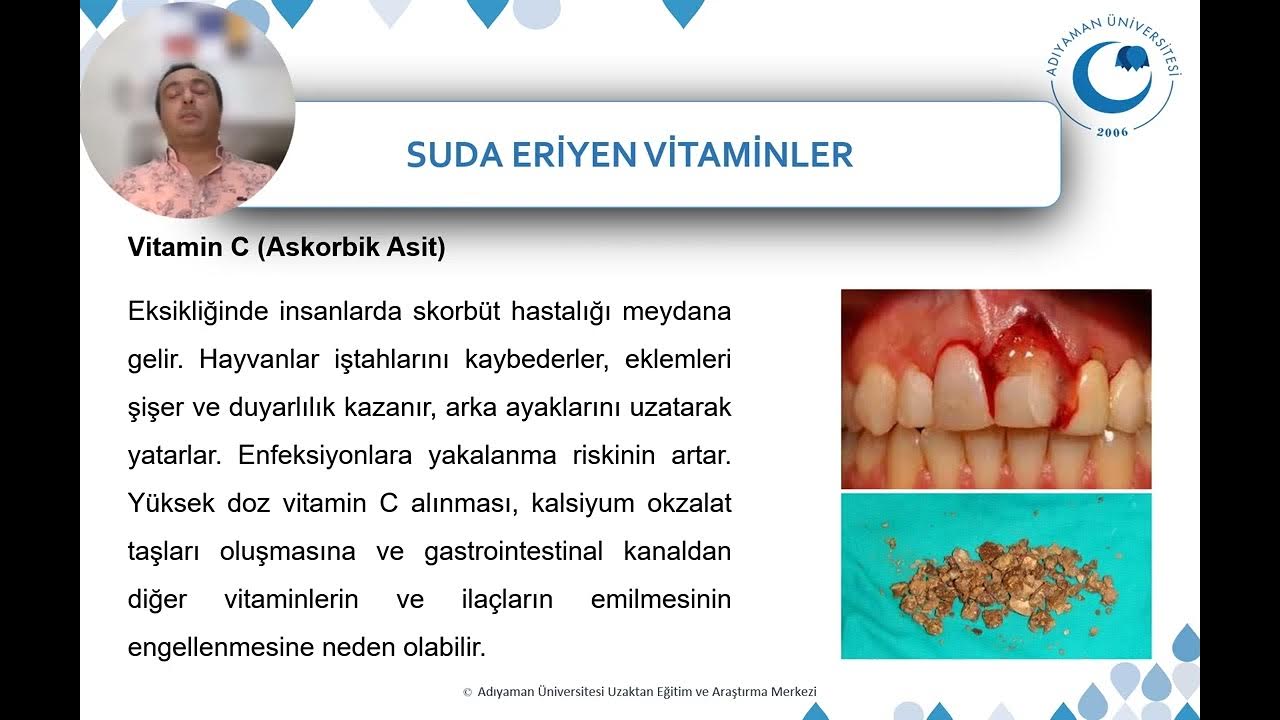 ADIYAMAN ÜNİVERSİTESİ
2006

SUDA ERİYEN VİTAMİNLER

Vitamin C (Askorbik Asit)

Eksikliğinde insanlarda skorbüt hastalığı meydana gelir. Hayvanlar iştahlarını kaybederler, eklemleri şişer ve duyarlılık kazanır, arka ayaklarını uzatarak yatarlar. Enfeksiyonlara yakalanma riskinin artar. Yüksek doz vitamin C alınması, kalsiyum okzalat taşları oluşmasına ve gastrointestinal kanaldan diğer vitaminlerin ve ilaçların emilmesinin engellenmesine neden olabilir.

© Adıyaman Üniversitesi Uzaktan Eğitim ve Araştırma Merkezi